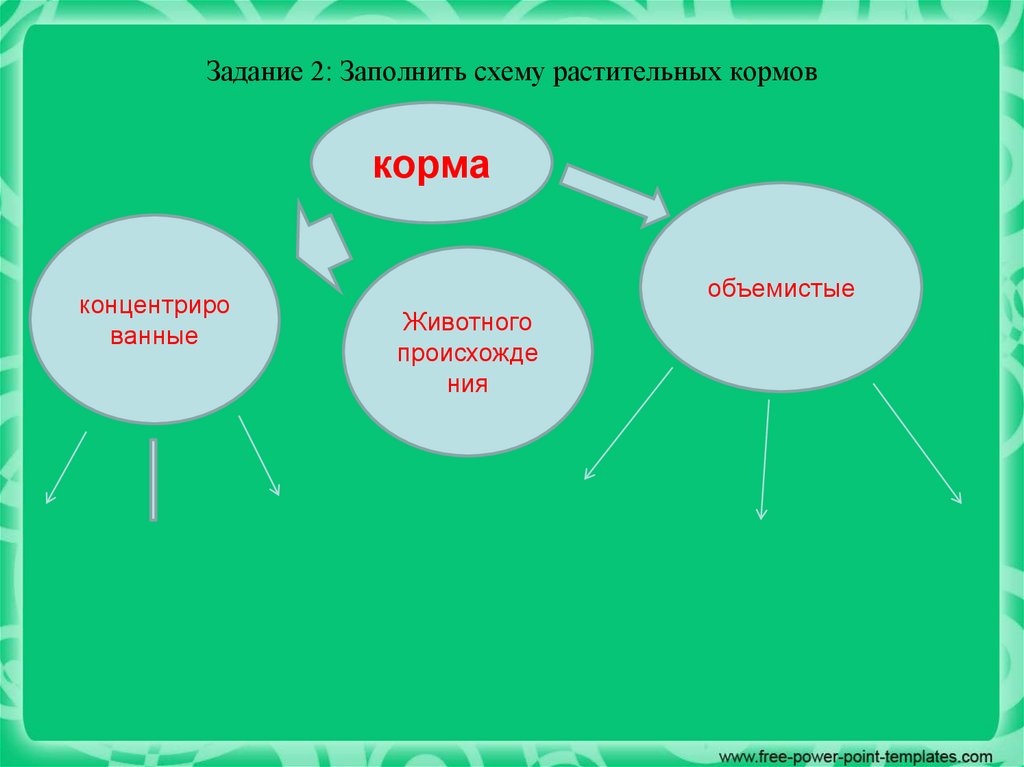 Задание 2: Заполнить схему растительных кормов

корма

концентрированные

Животного происхождения

объемистые

www.free-power-point-templates.com